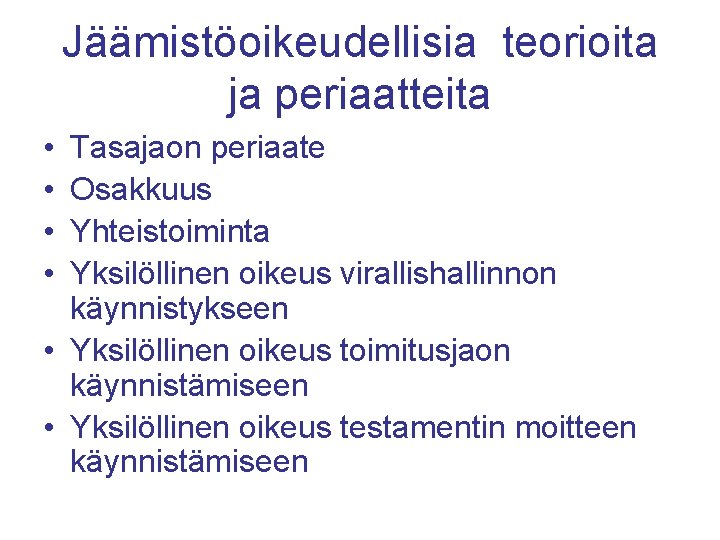 Jäämistöoikeudellisia teorioita ja periaatteita

• Tasajaon periaate
• Osakkuus
• Yhteistoiminta
• Yksilöllinen oikeus virallishallinnon käynnistykseen
• Yksilöllinen oikeus toimitusjaon käynnistämiseen
• Yksilöllinen oikeus testamentin moitteen käynnistämiseen